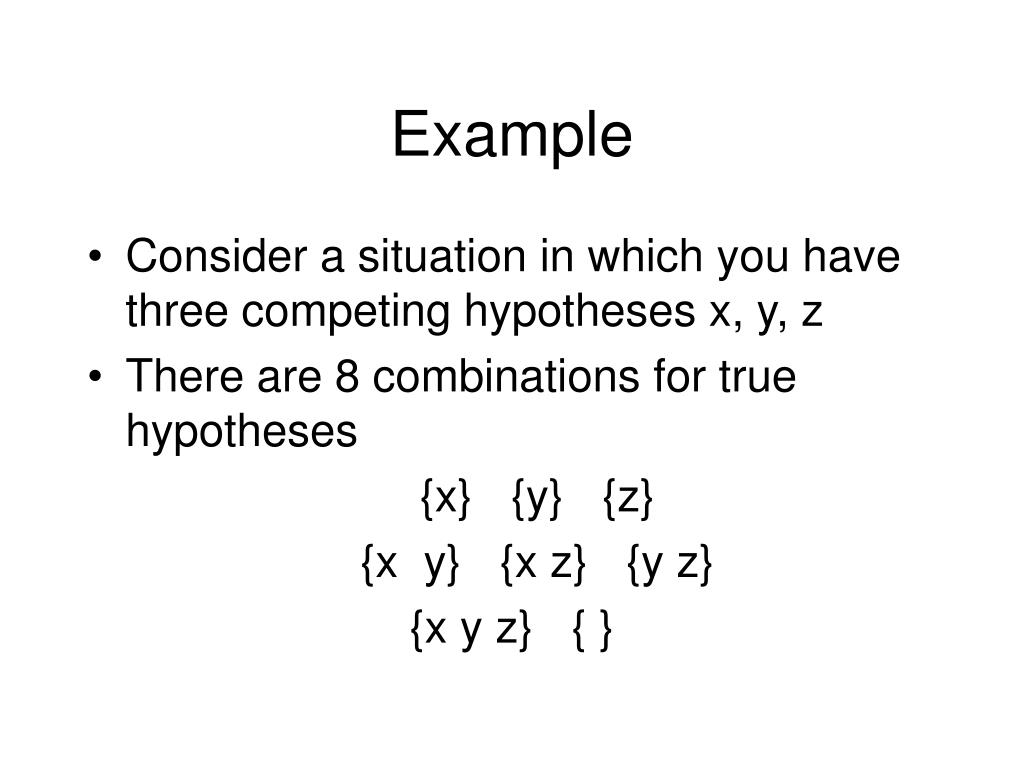 Example

• Consider a situation in which you have three competing hypotheses x, y, z

• There are 8 combinations for true hypotheses

{x} {y} {z}

{x y} {x z} {y z}

{x y z} { }